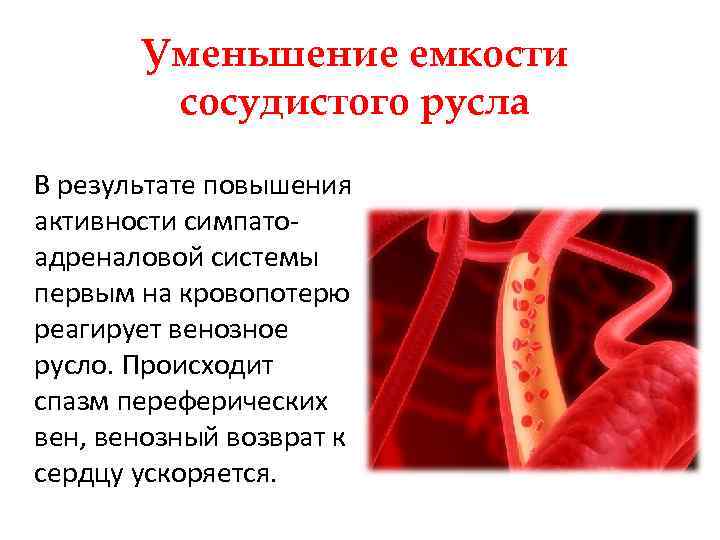 Уменьшение емкости сосудистого русла

В результате повышения активности симпато-адреналовой системы первым на кровопотерю реагирует венозное русло. Происходит спазм переферических вен, венозный возврат к сердцу ускоряется.